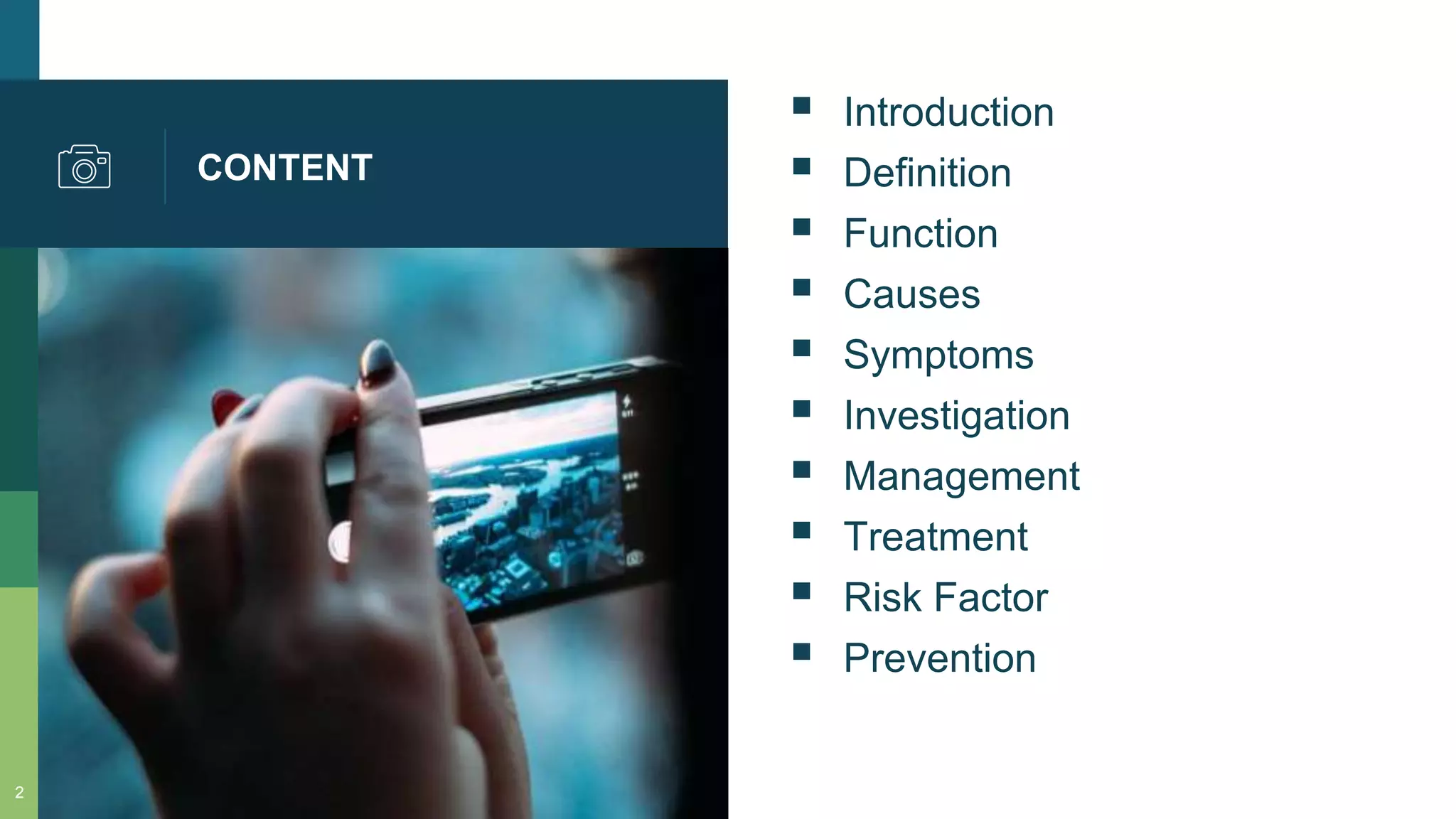 CONTENT

- Introduction
- Definition
- Function
- Causes
- Symptoms
- Investigation
- Management
- Treatment
- Risk Factor
- Prevention

2